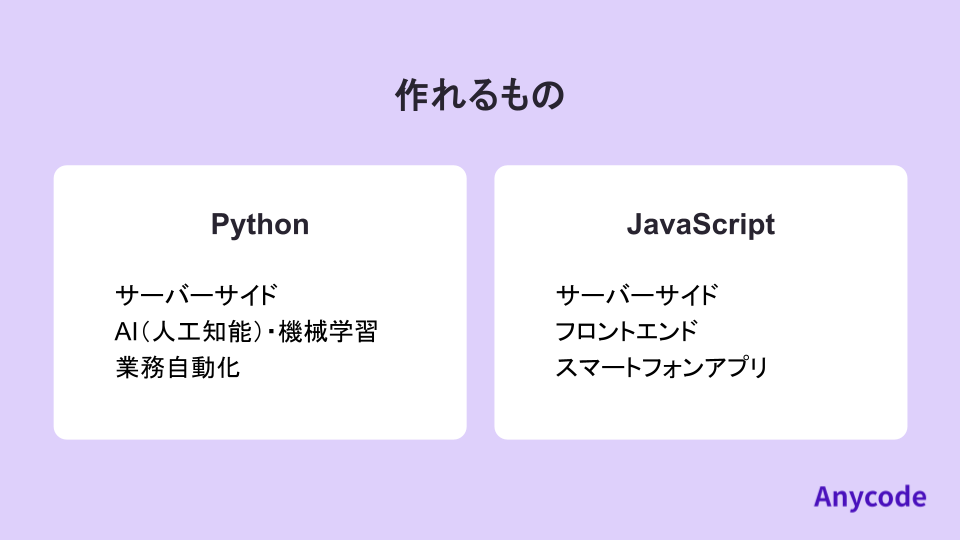 作れるもの

Python

サーバーサイド
AI（人工知能）・機械学習
業務自動化

JavaScript

サーバーサイド
フロントエンド
スマートフォンアプリ

Anycode